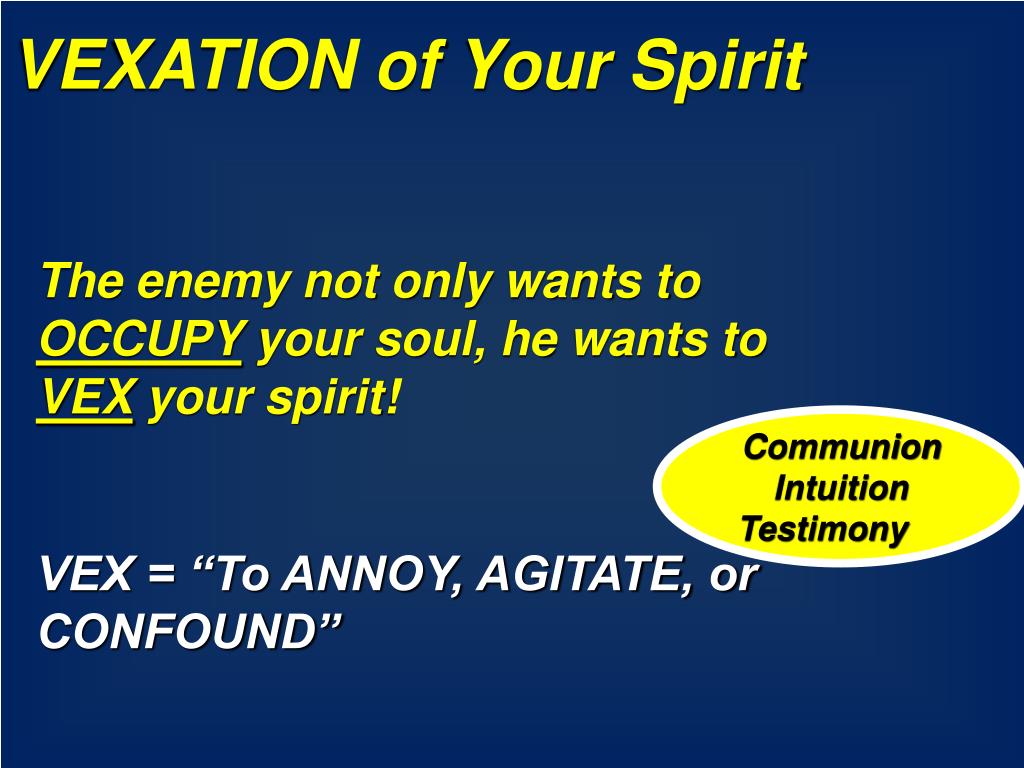 VEXATION of Your Spirit

The enemy not only wants to OCCUPY your soul, he wants to VEX your spirit!

Communion
Intuition
Testimony

VEX = “To ANNOY, AGITATE, or CONFOUND”